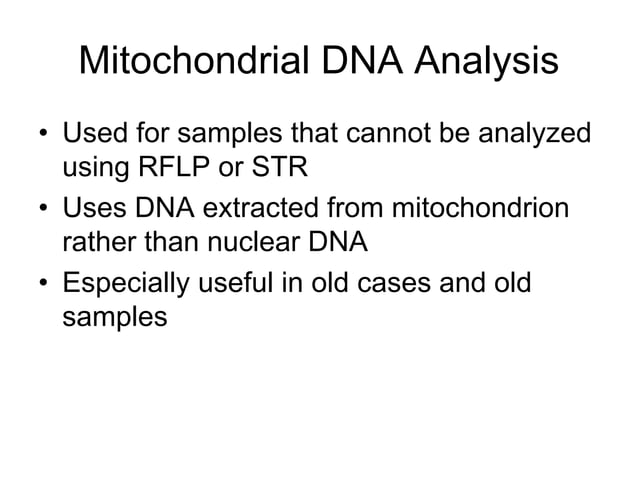 Mitochondrial DNA Analysis

• Used for samples that cannot be analyzed using RFLP or STR
• Uses DNA extracted from mitochondrion rather than nuclear DNA
• Especially useful in old cases and old samples